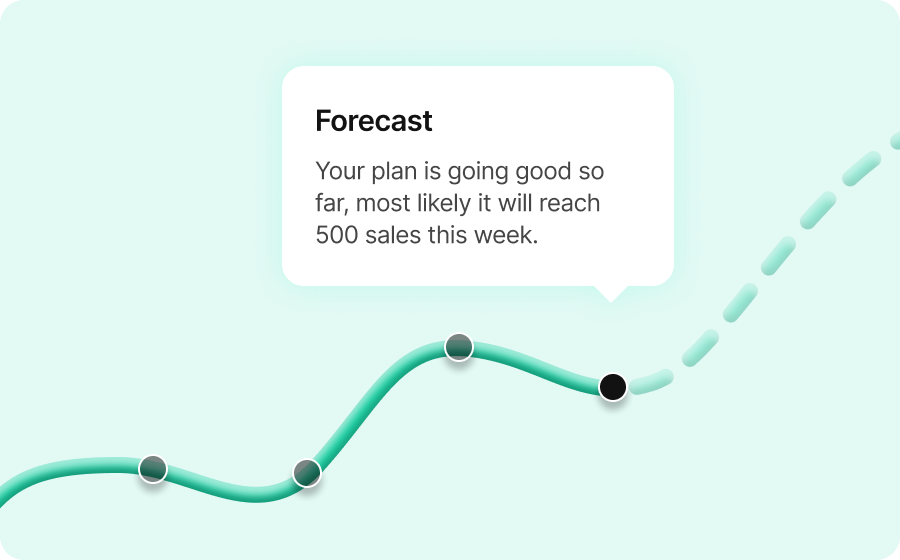 Forecast

Your plan is going good so far, most likely it will reach 500 sales this week.